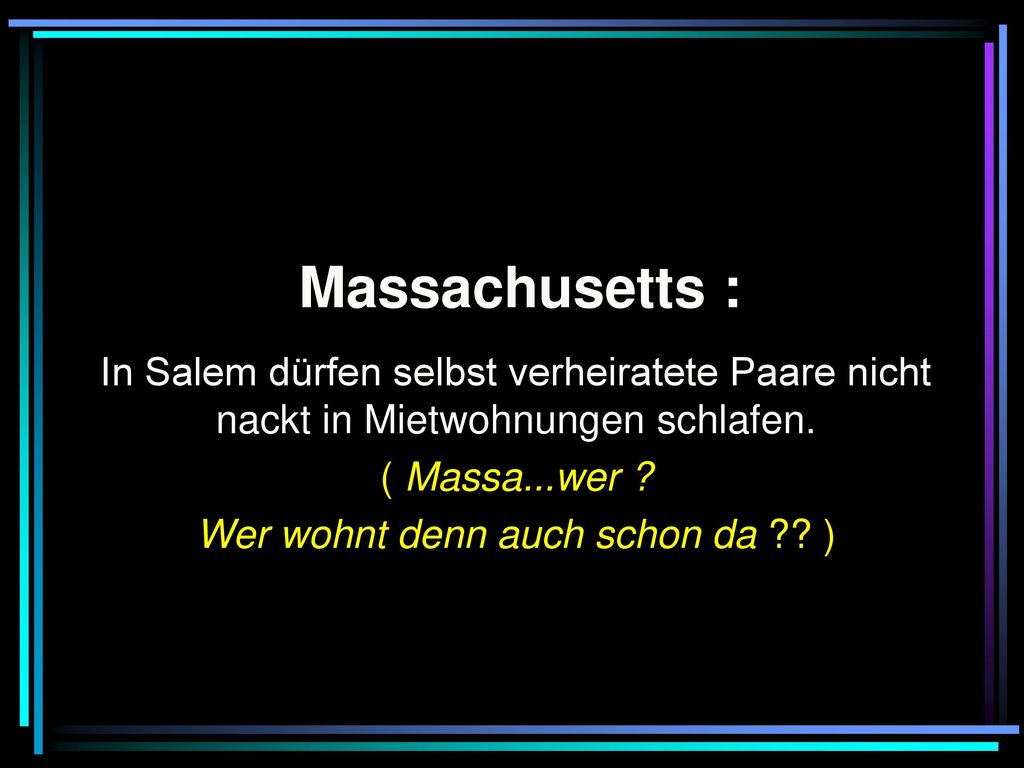 Massachusetts :

In Salem dürfen selbst verheiratete Paare nicht nackt in Mietwohnungen schlafen.

( Massa...wer ?

Wer wohnt denn auch schon da ?? )